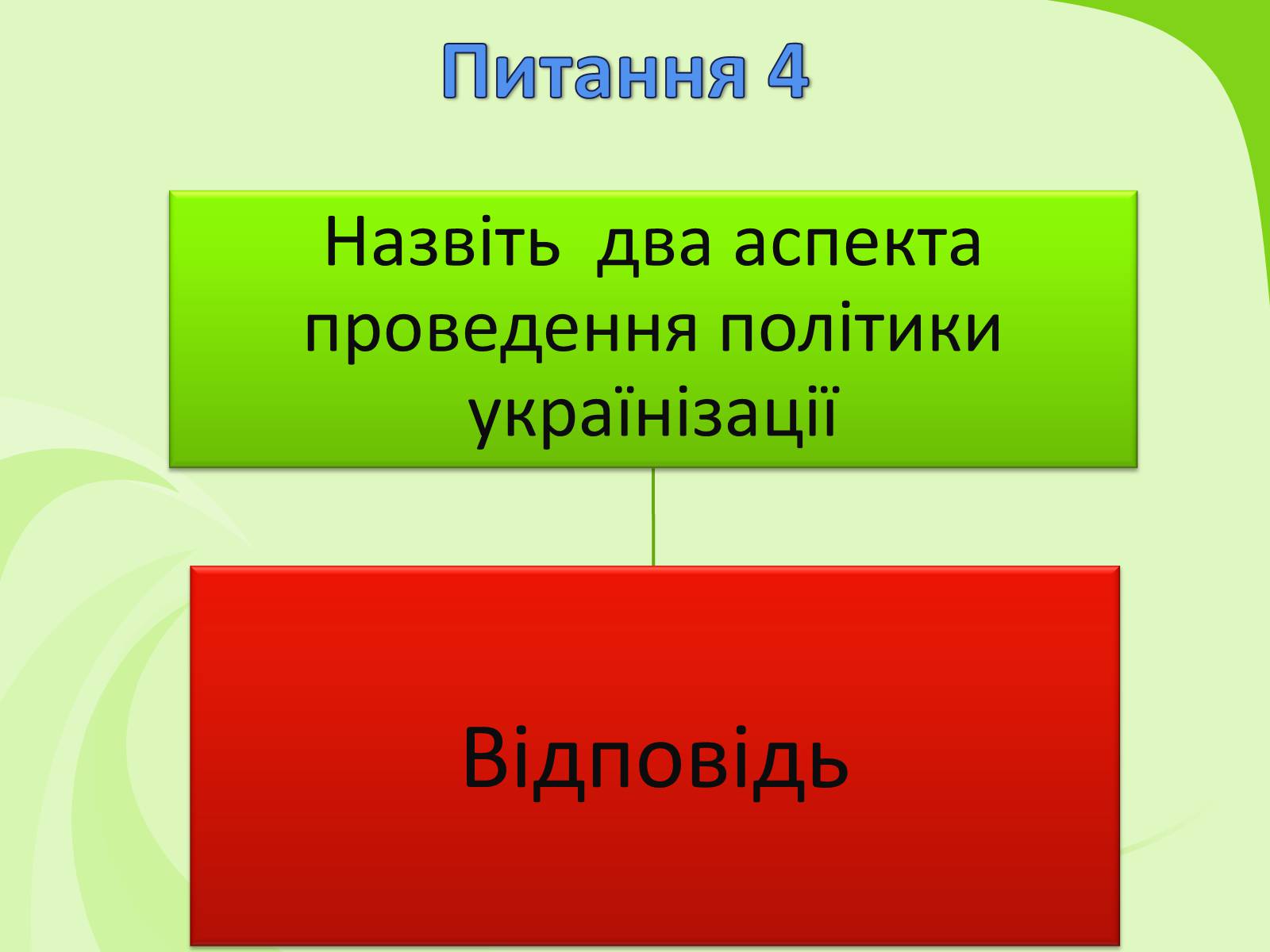 Питання 4

Назвіть  два аспекта проведення політики українізації

Відповідь